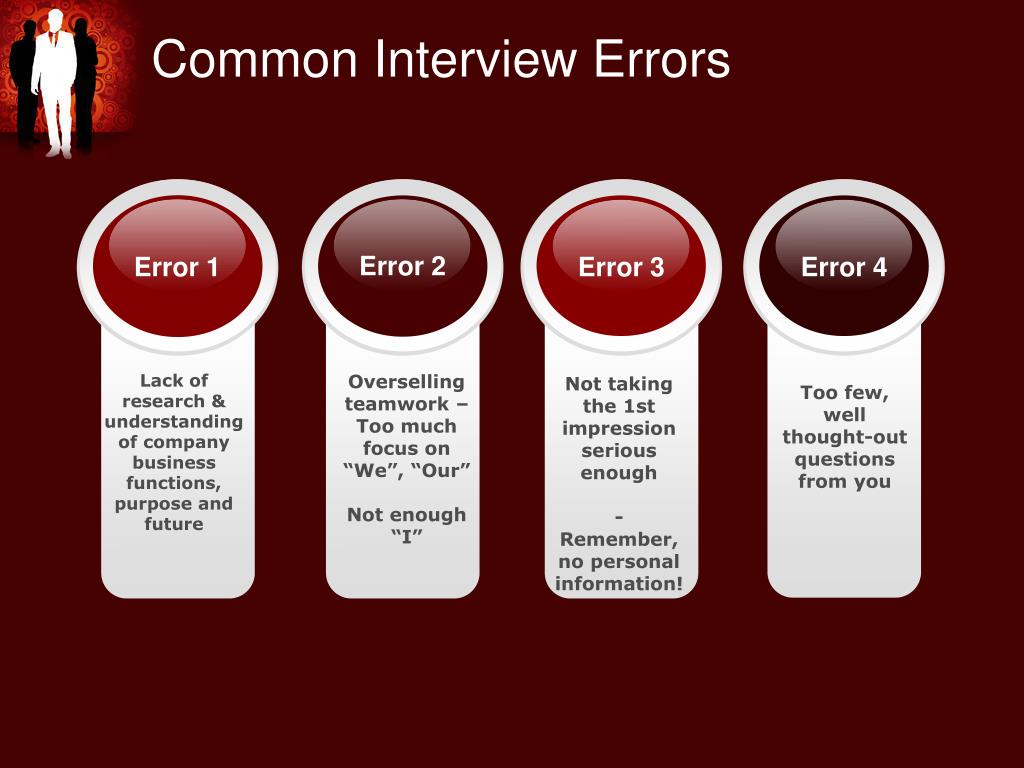 Common Interview Errors

Error 1

Lack of research & understanding of company business functions, purpose and future

Error 2

Overselling teamwork – Too much focus on “We”, “Our”

Not enough “I”

Error 3

Not taking the 1st impression serious enough

-
Remember, no personal information!

Error 4

Too few, well thought-out questions from you